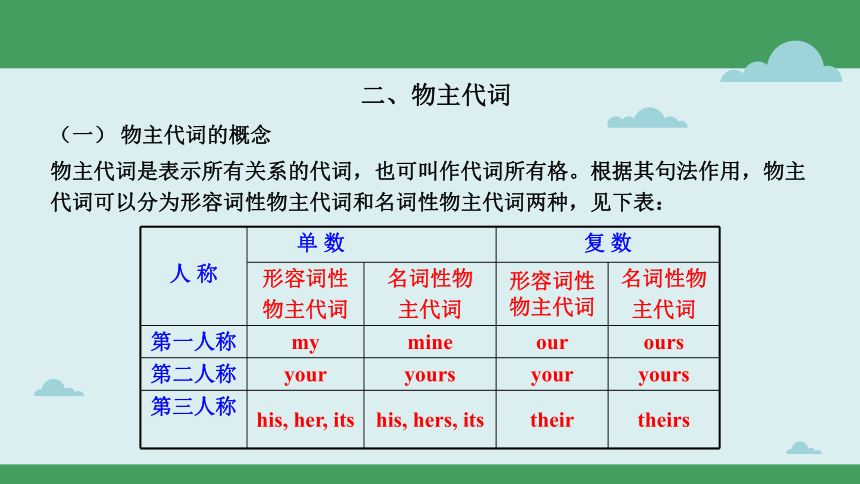 二、物主代词

（一） 物主代词的概念

物主代词是表示所有关系的代词，也可叫作代词所有格。根据其句法作用，物主代词可以分为形容词性物主代词和名词性物主代词两种，见下表：

| 人 称 | 单 数 | | 复 数 | |
|---|---|---|---|---|
| | 形容词性物主代词 | 名词性物主代词 | 形容词性物主代词 | 名词性物主代词 |
| 第一人称 | my | mine | our | ours |
| 第二人称 | your | yours | your | yours |
| 第三人称 | his, her, its | his, hers, its | their | theirs |